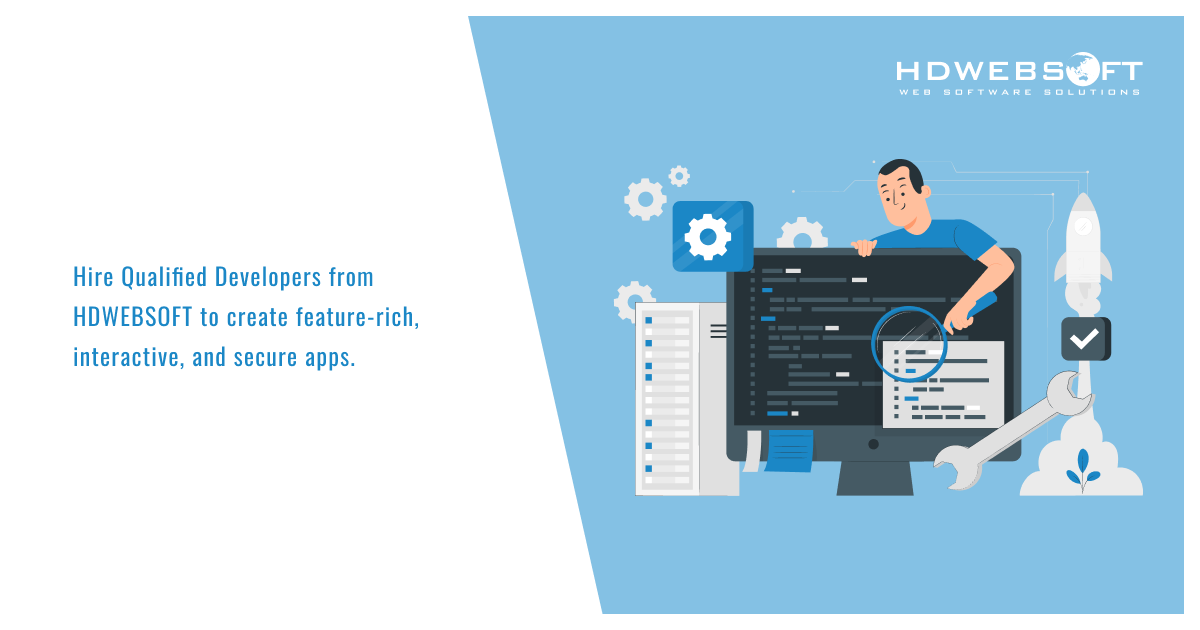 HDWEBSOFT
WEB SOFTWARE SOLUTIONS

Hire Qualified Developers from HDWEBSOFT to create feature-rich, interactive, and secure apps.